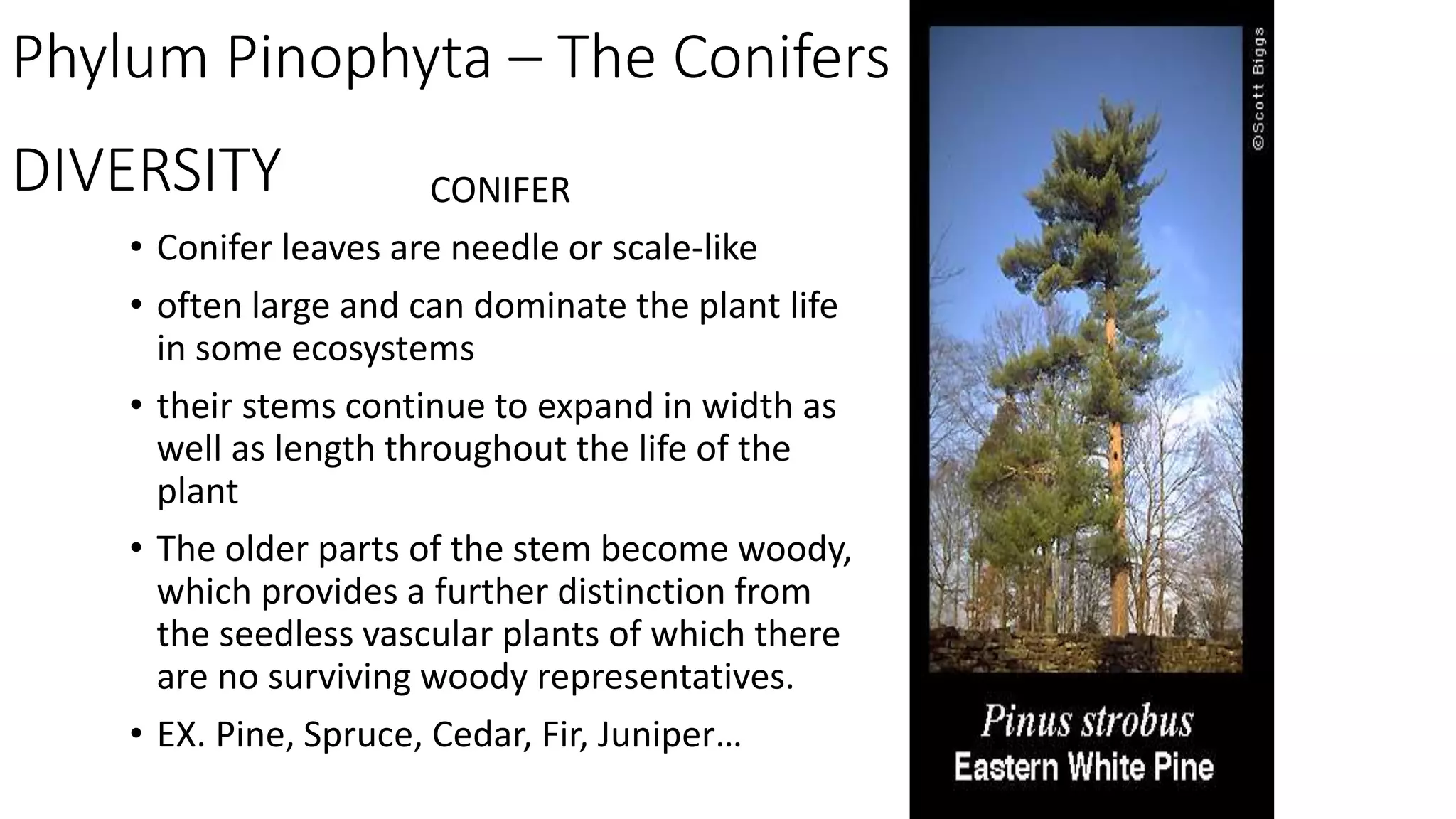 Phylum Pinophyta – The Conifers

DIVERSITY

CONIFER

• Conifer leaves are needle or scale-like
• often large and can dominate the plant life in some ecosystems
• their stems continue to expand in width as well as length throughout the life of the plant
• The older parts of the stem become woody, which provides a further distinction from the seedless vascular plants of which there are no surviving woody representatives.
• EX. Pine, Spruce, Cedar, Fir, Juniper…

©Scott Biggs

Pinus strobus
Eastern White Pine